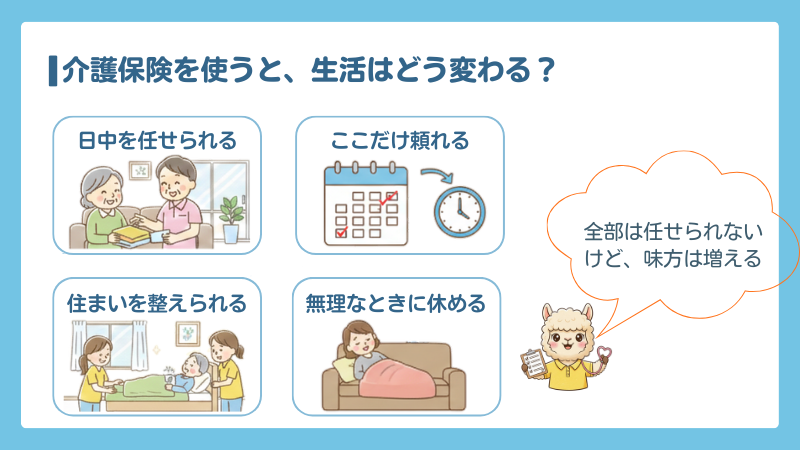 介護保険を使うと、生活はどう変わる？

日中を任せられる

ここだけ頼れる

住まいを整えられる

無理なときに休める

全部は任せられないけど、味方は増える